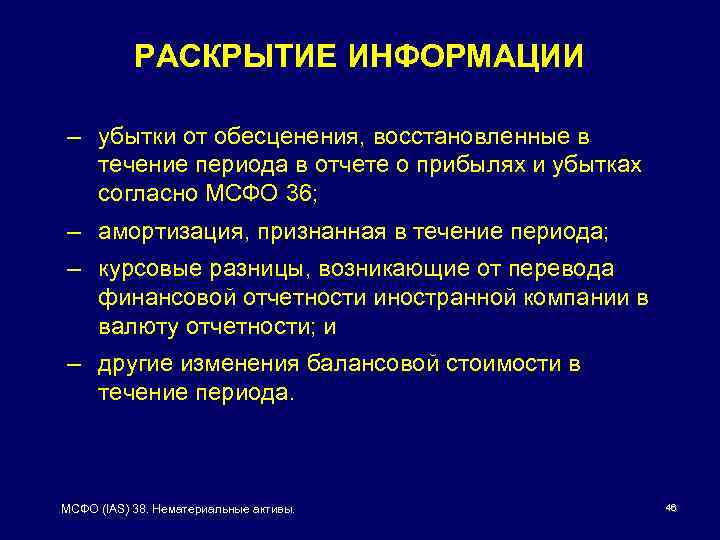 РАСКРЫТИЕ ИНФОРМАЦИИ

– убытки от обесценения, восстановленные в течение периода в отчете о прибылях и убытках согласно МСФО 36;

– амортизация, признанная в течение периода;

– курсовые разницы, возникающие от перевода финансовой отчетности иностранной компании в валюту отчетности; и

– другие изменения балансовой стоимости в течение периода.

МСФО (IAS) 38. Нематериальные активы.

46